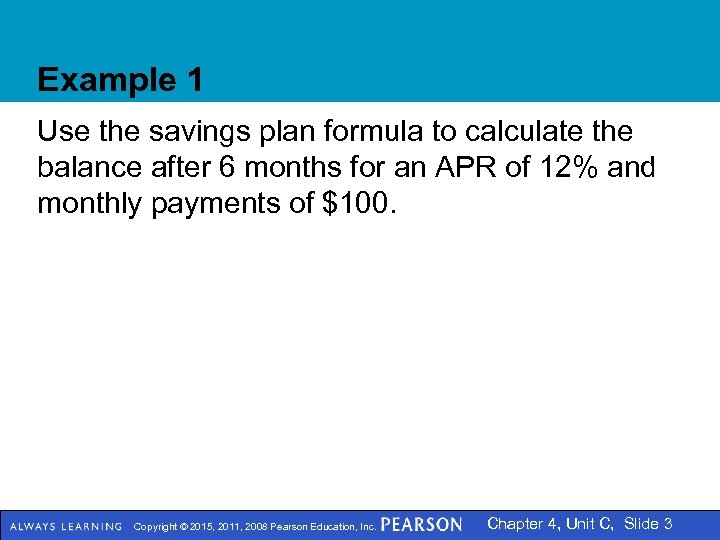 Example 1

Use the savings plan formula to calculate the balance after 6 months for an APR of 12% and monthly payments of \$100.

ALWAYS LEARNING Copyright © 2015, 2011, 2008 Pearson Education, Inc. PEARSON Chapter 4, Unit C, Slide 3